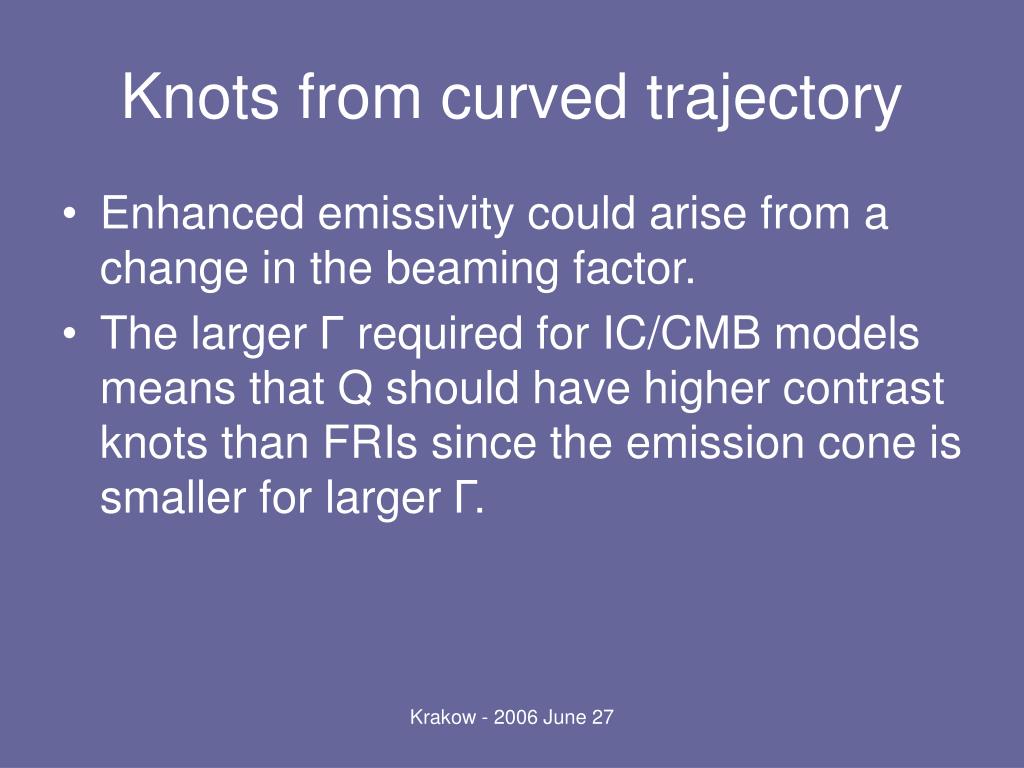 Knots from curved trajectory

• Enhanced emissivity could arise from a change in the beaming factor.
• The larger Γ required for IC/CMB models means that Q should have higher contrast knots than FRIs since the emission cone is smaller for larger Γ.

Krakow - 2006 June 27